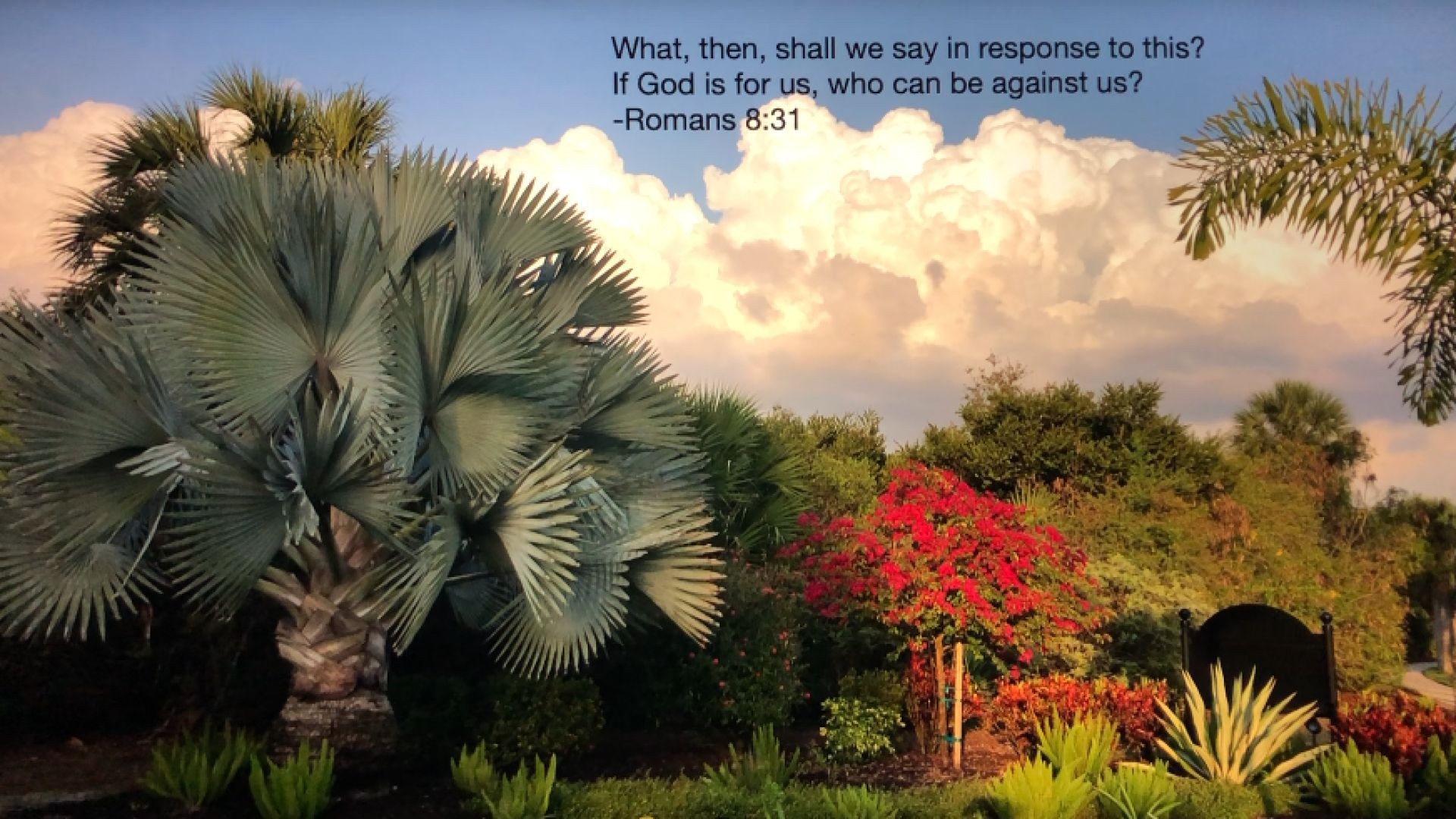 What, then, shall we say in response to this?
If God is for us, who can be against us?
-Romans 8:31